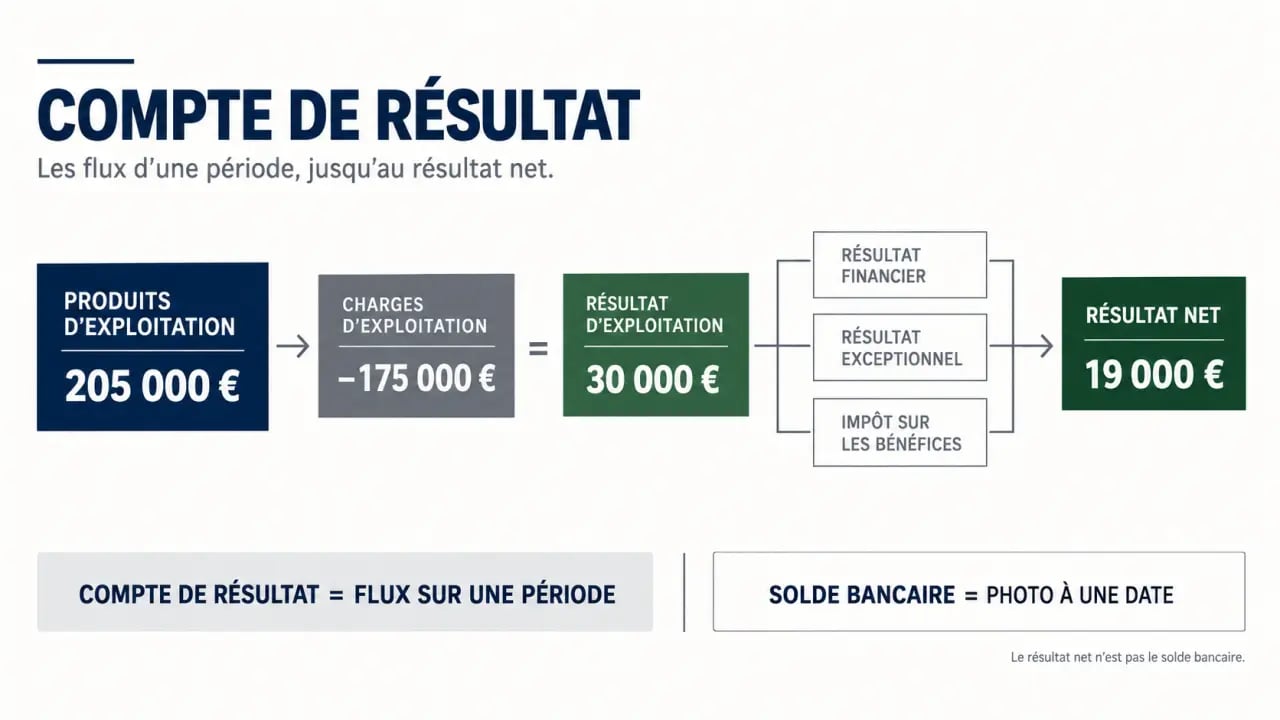 COMPTE DE RÉSULTAT

Les flux d'une période, jusqu'au résultat net.

PRODUITS D'EXPLOITATION
205 000 €

CHARGES D'EXPLOITATION
−175 000 €

=

RÉSULTAT D'EXPLOITATION
30 000 €

RÉSULTAT FINANCIER

RÉSULTAT EXCEPTIONNEL

IMPÔT SUR LES BÉNÉFICES

RÉSULTAT NET
19 000 €

COMPTE DE RÉSULTAT = FLUX SUR UNE PÉRIODE

SOLDE BANCAIRE = PHOTO À UNE DATE

Le résultat net n'est pas le solde bancaire.